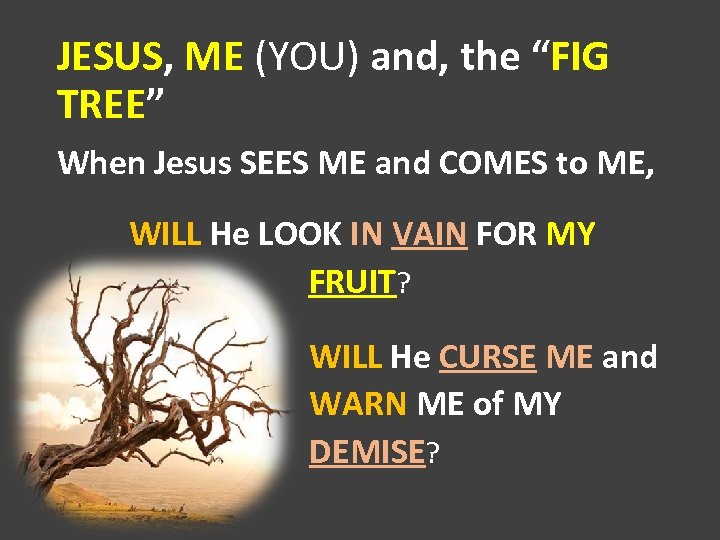 JESUS, ME (YOU) and, the “FIG TREE”

When Jesus SEES ME and COMES to ME,

WILL He LOOK IN VAIN FOR MY FRUIT?

WILL He CURSE ME and WARN ME of MY DEMISE?